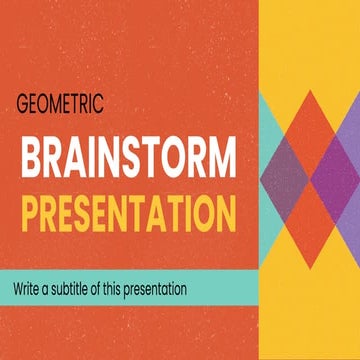 GEOMETRIC
BRAINSTORM
PRESENTATION

Write a subtitle of this presentation